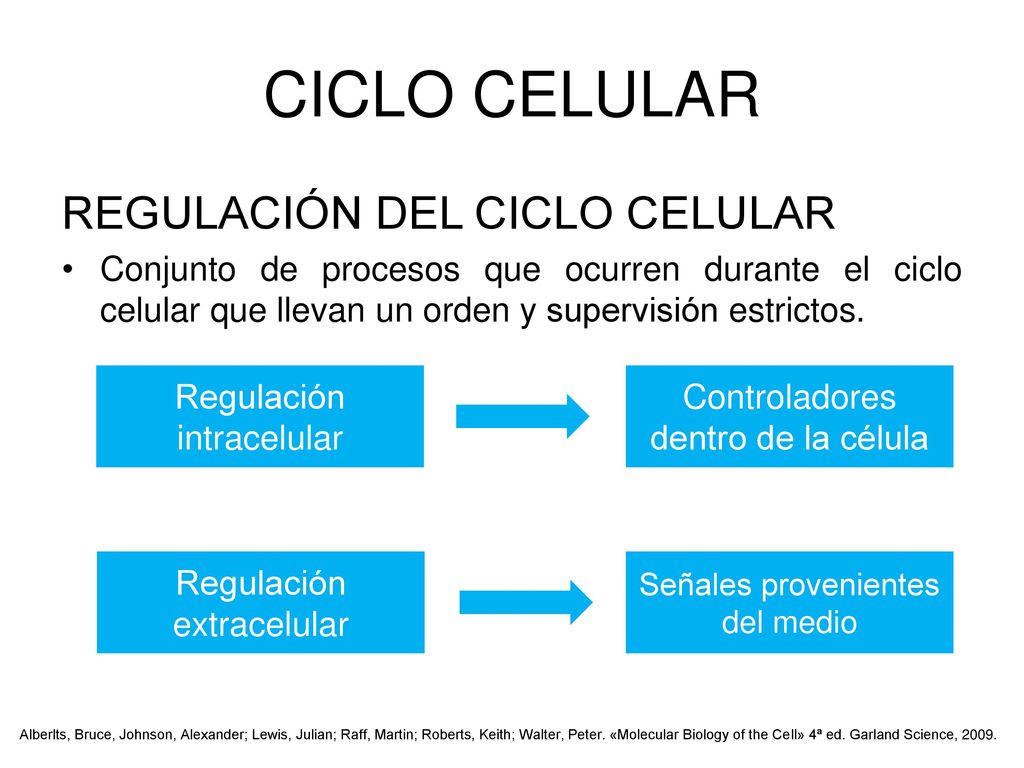 CICLO CELULAR

REGULACIÓN DEL CICLO CELULAR

• Conjunto de procesos que ocurren durante el ciclo celular que llevan un orden y supervisión estrictos.

Regulación intracelular

Controladores dentro de la célula

Regulación extracelular

Señales provenientes del medio

Alberlts, Bruce, Johnson, Alexander; Lewis, Julian; Raff, Martin; Roberts, Keith; Walter, Peter. «Molecular Biology of the Cell» 4ª ed. Garland Science, 2009.